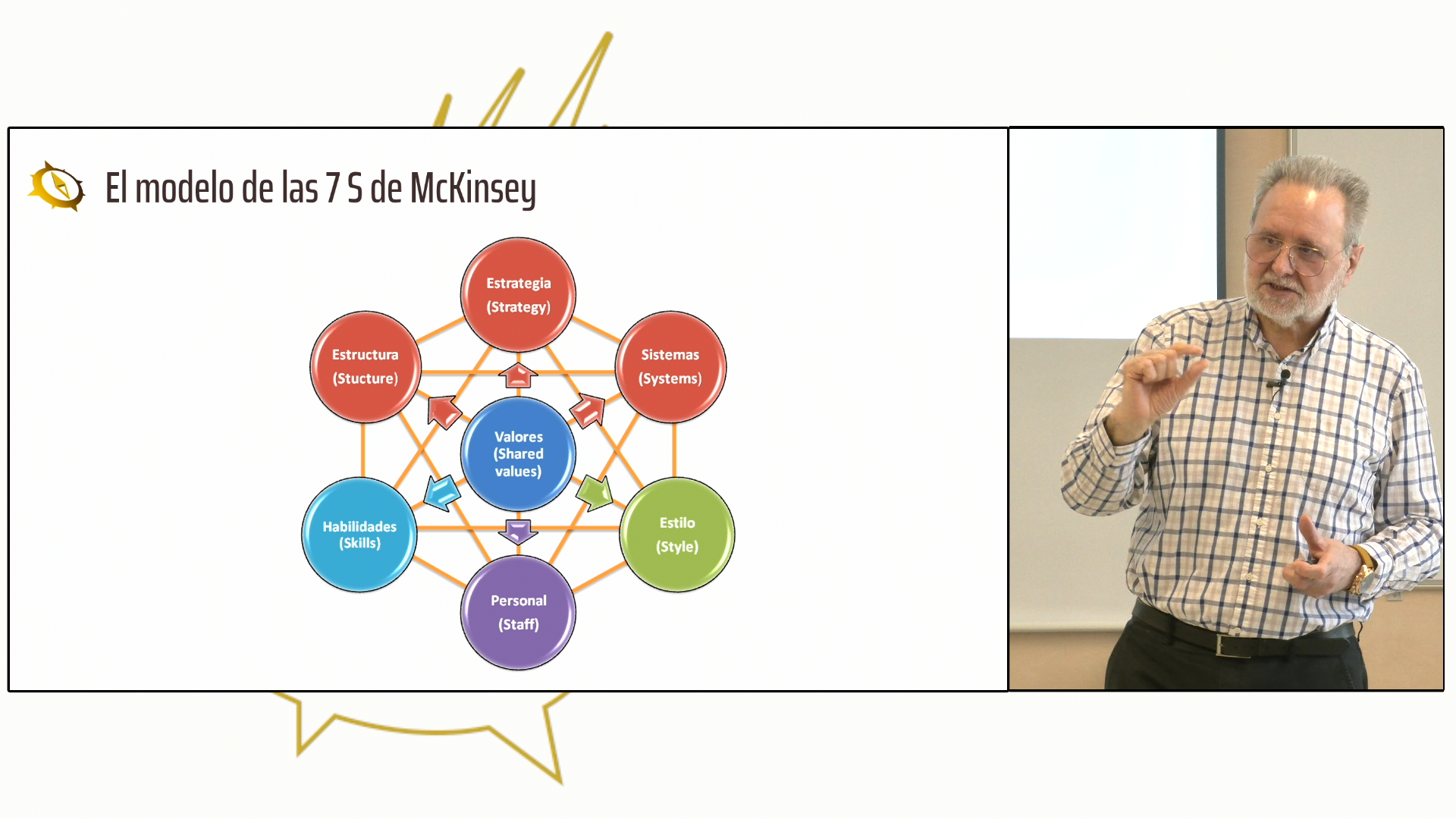 El modelo de las 7 S de McKinsey

Estrategia (Strategy)

Estructura (Stucture)

Sistemas (Systems)

Valores (Shared values)

Habilidades (Skills)

Estilo (Style)

Personal (Staff)